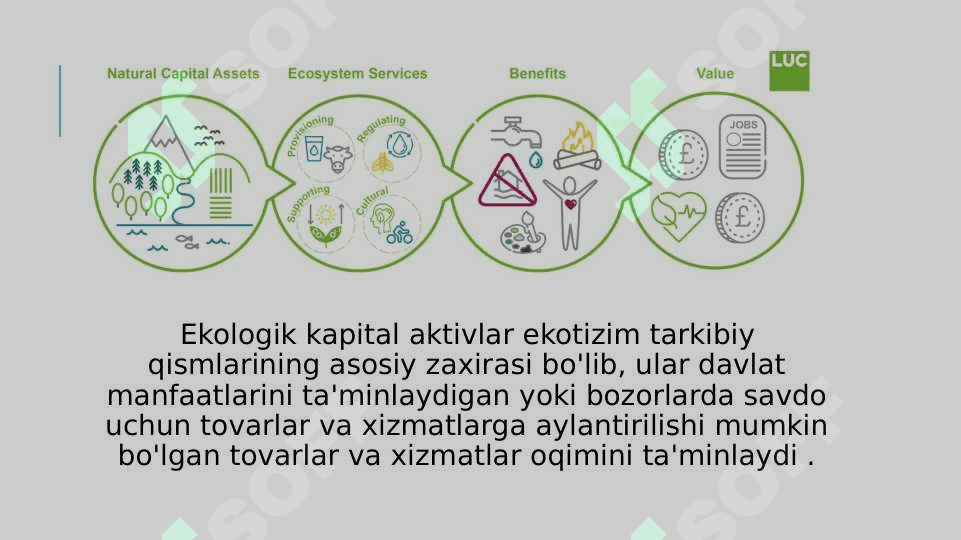 Natural Capital Assets
Ecosystem Services
Benefits
Value
LUC

Provisioning
Regulating
Supporting
Cultural

JOBS
£
£

Ekologik kapital aktivlar ekotizim tarkibiy qismlarining asosiy zaxirasi bo'lib, ular davlat manfaatlarini ta'minlaydigan yoki bozorlarda savdo uchun tovarlar va xizmatlarga aylantirilishi mumkin bo'lgan tovarlar va xizmatlar oqimini ta'minlaydi .